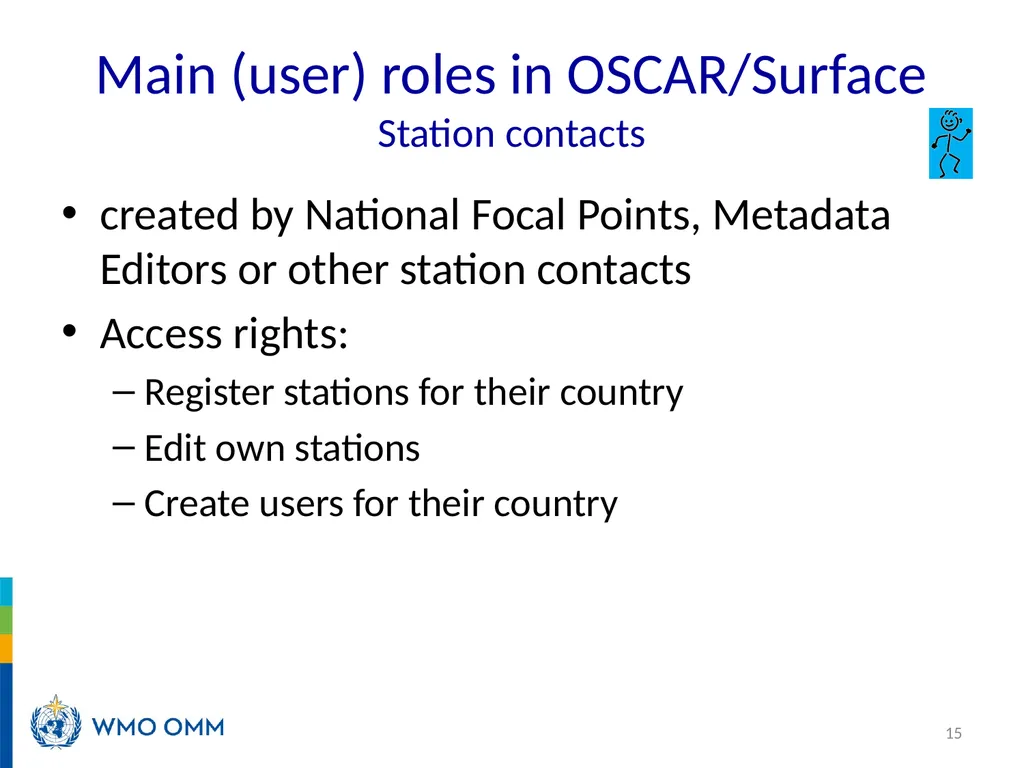 Main (user) roles in OSCAR/Surface
Station contacts

• created by National Focal Points, Metadata Editors or other station contacts
• Access rights:
– Register stations for their country
– Edit own stations
– Create users for their country

WMO OMM

15